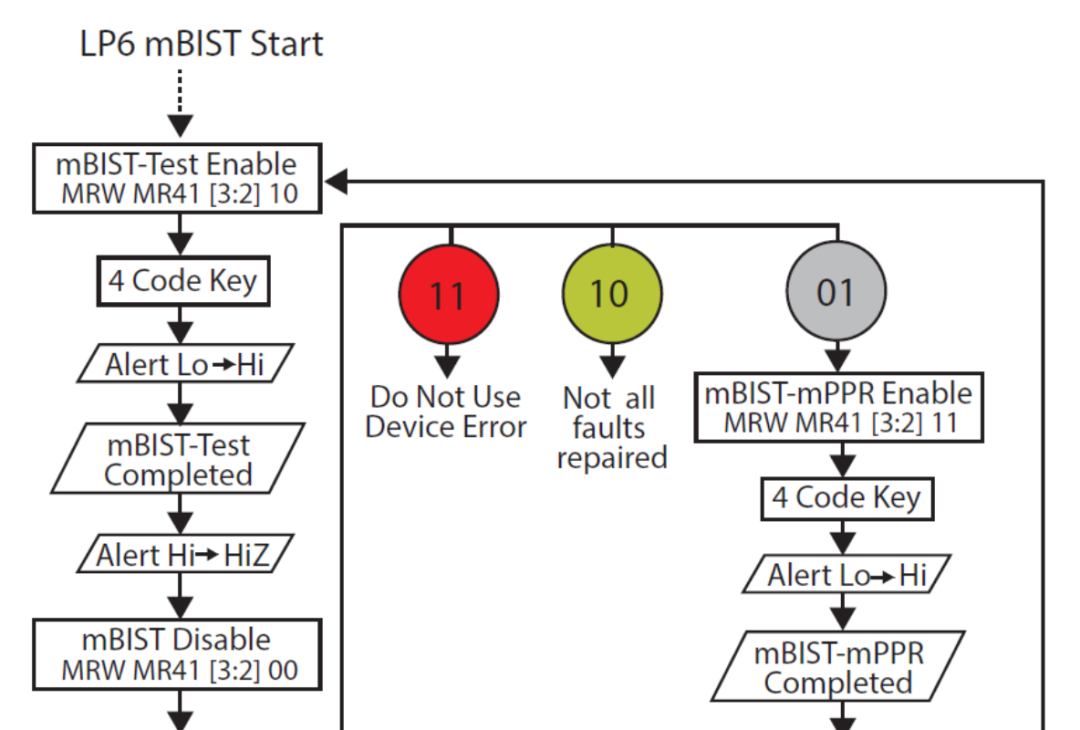 LP6 mBIST Start

mBIST-Test Enable
MRW MR41 [3:2] 10

4 Code Key

Alert Lo→Hi

mBIST-Test Completed

Alert Hi→HiZ

mBIST Disable
MRW MR41 [3:2] 00

11

Do Not Use
Device Error

10

Not all faults repaired

01

mBIST-mPPR Enable
MRW MR41 [3:2] 11

4 Code Key

Alert Lo→Hi

mBIST-mPPR Completed